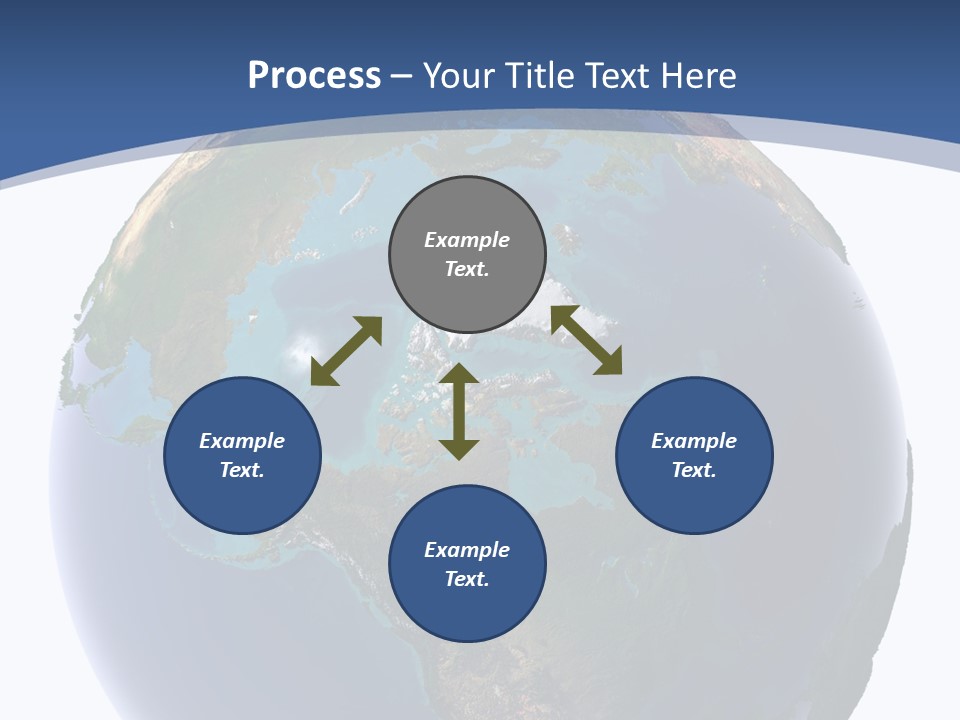 Process – Your Title Text Here

Example Text.

Example Text.

Example Text.

Example Text.